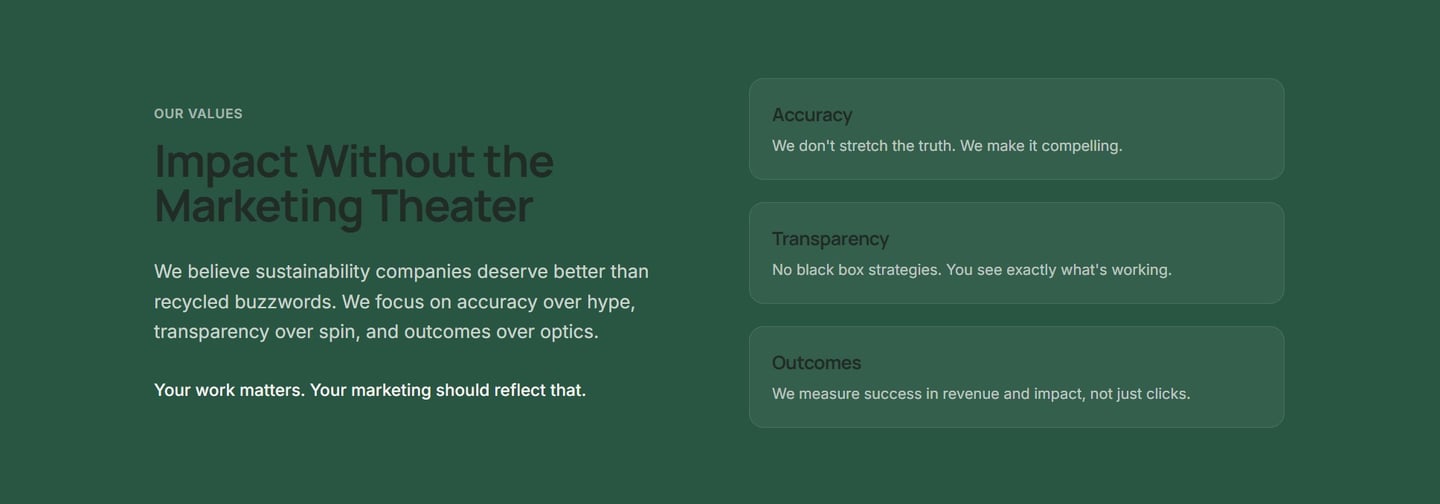 OUR VALUES

Impact Without the Marketing Theater

We believe sustainability companies deserve better than recycled buzzwords. We focus on accuracy over hype, transparency over spin, and outcomes over optics.

Your work matters. Your marketing should reflect that.

Accuracy

We don't stretch the truth. We make it compelling.

Transparency

No black box strategies. You see exactly what's working.

Outcomes

We measure success in revenue and impact, not just clicks.